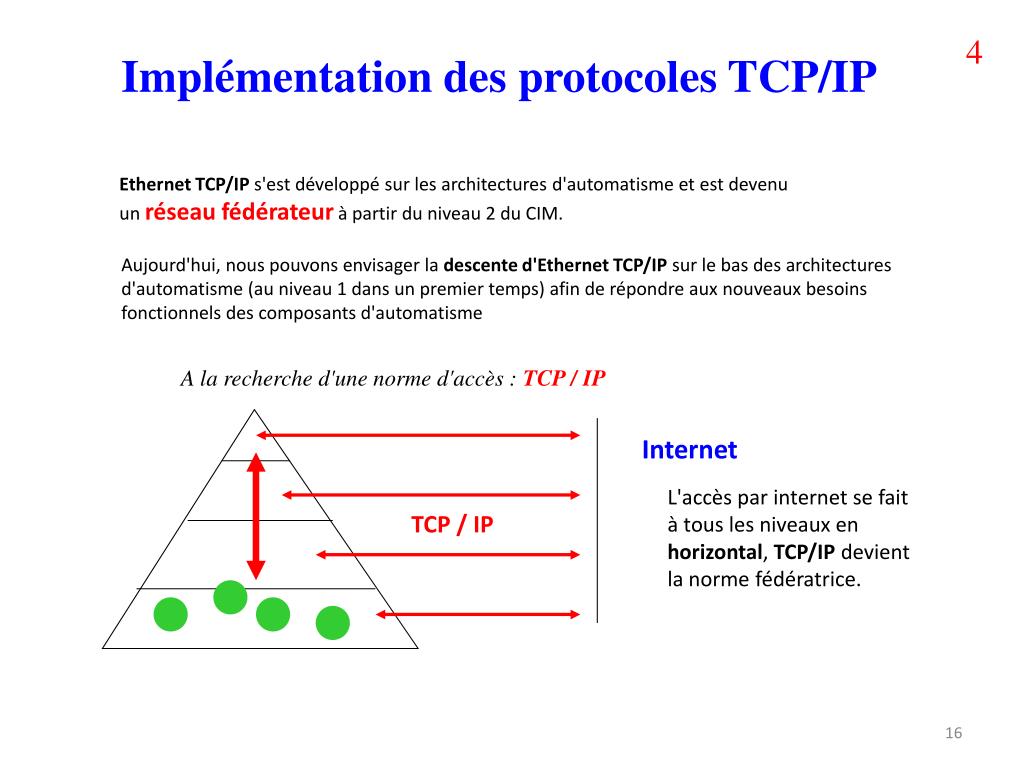 4

Implémentation des protocoles TCP/IP

Ethernet TCP/IP s'est développé sur les architectures d'automatisme et est devenu un réseau fédérateur à partir du niveau 2 du CIM.

Aujourd'hui, nous pouvons envisager la descente d'Ethernet TCP/IP sur le bas des architectures d'automatisme (au niveau 1 dans un premier temps) afin de répondre aux nouveaux besoins fonctionnels des composants d'automatisme

A la recherche d'une norme d'accès : TCP / IP

TCP / IP

Internet

L'accès par internet se fait à tous les niveaux en horizontal, TCP/IP devient la norme fédératrice.

16